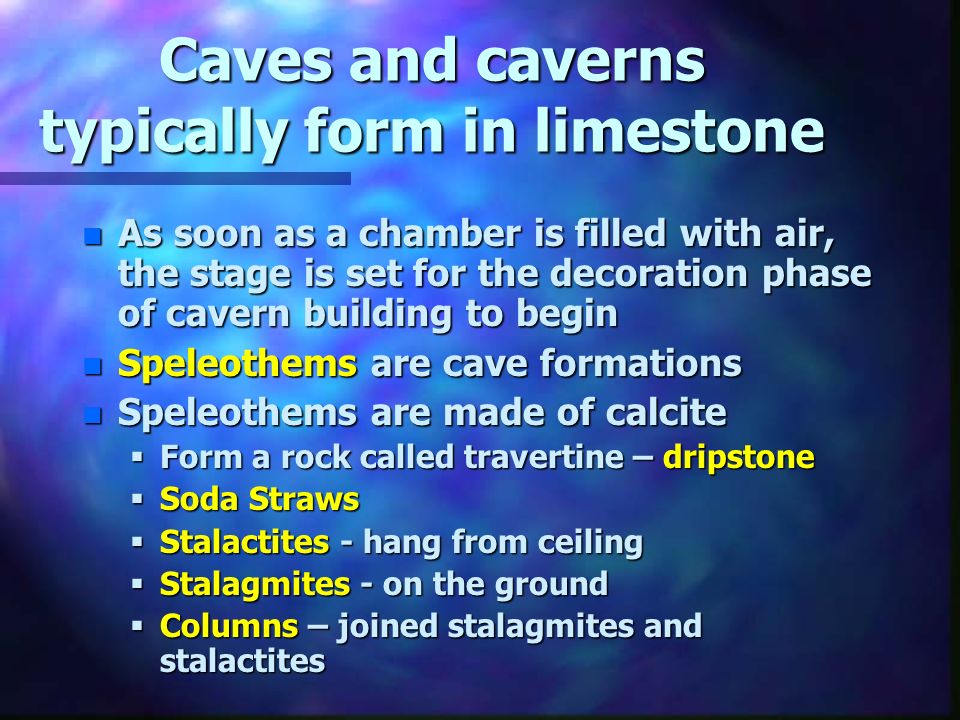 Caves and caverns typically form in limestone

- As soon as a chamber is filled with air, the stage is set for the decoration phase of cavern building to begin
- Speleothems are cave formations
- Speleothems are made of calcite
  - Form a rock called travertine – dripstone
  - Soda Straws
  - Stalactites - hang from ceiling
  - Stalagmites - on the ground
  - Columns – joined stalagmites and stalactites